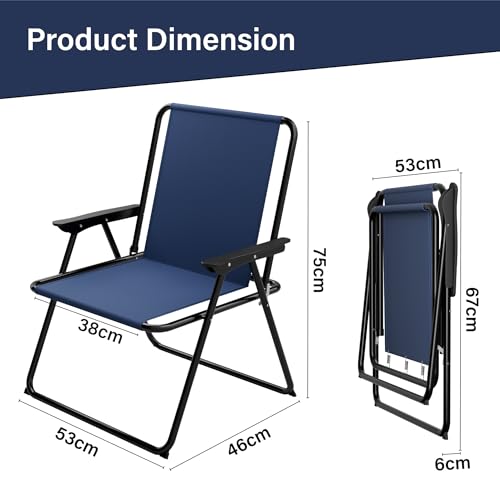 Product Dimension

75cm

38cm

53cm

46cm

53cm

67cm

6cm